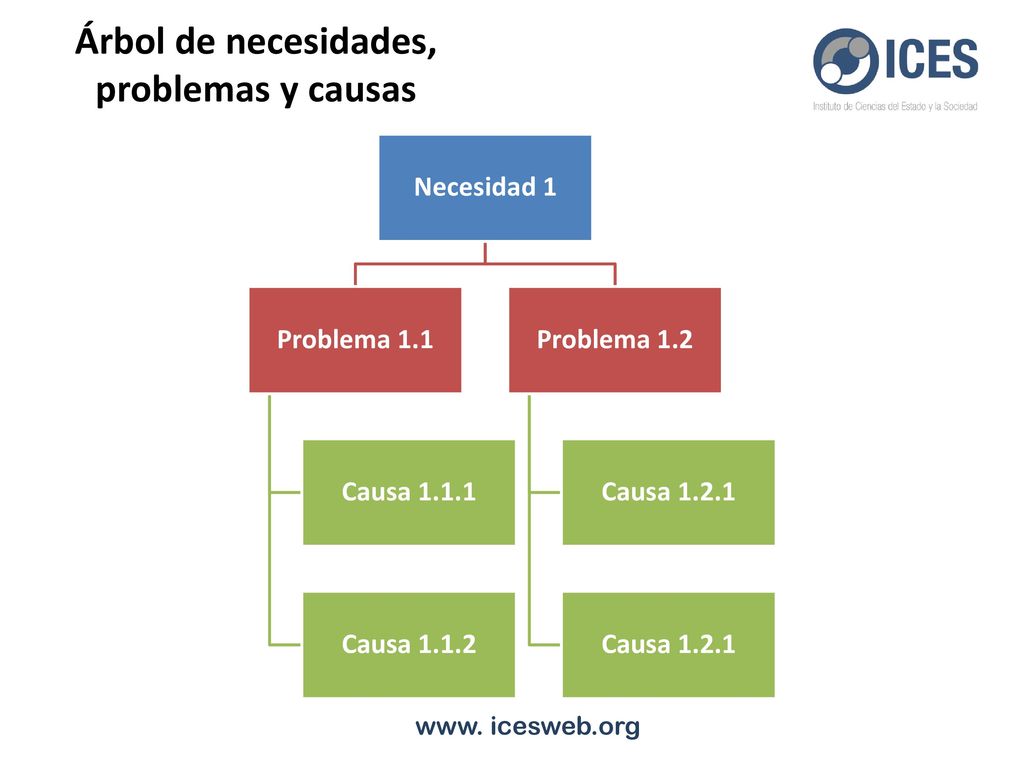 Árbol de necesidades, problemas y causas

ICES
Instituto de Ciencias del Estado y la Sociedad

Necesidad 1

Problema 1.1

Problema 1.2

Causa 1.1.1

Causa 1.1.2

Causa 1.2.1

Causa 1.2.1

www. icesweb.org